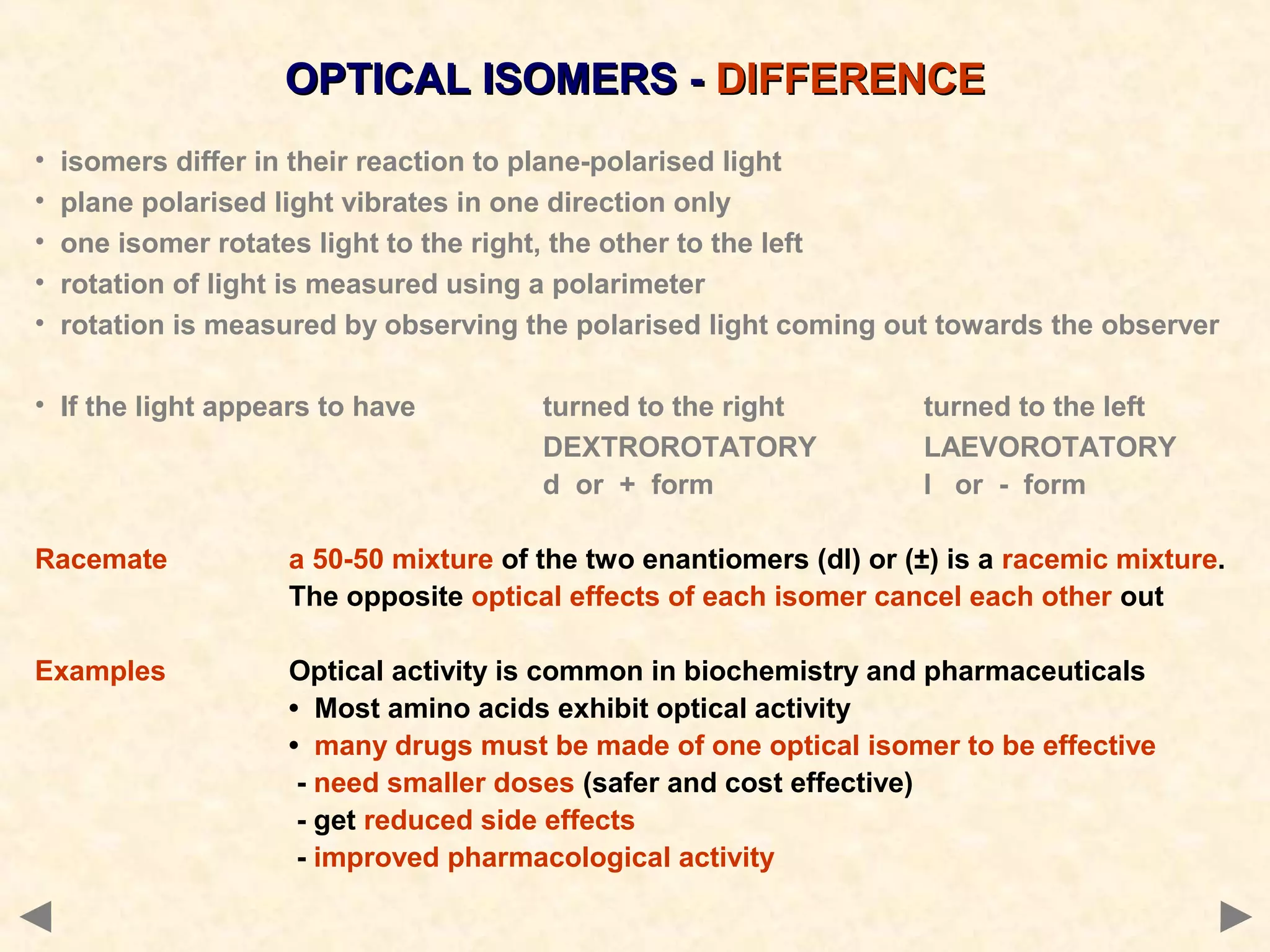 OPTICAL ISOMERS - DIFFERENCE

• isomers differ in their reaction to plane-polarised light
• plane polarised light vibrates in one direction only
• one isomer rotates light to the right, the other to the left
• rotation of light is measured using a polarimeter
• rotation is measured by observing the polarised light coming out towards the observer

• If the light appears to have turned to the right DEXTROROTATORY d or + form

turned to the left LAEVOROTATORY l or - form

Racemate a 50-50 mixture of the two enantiomers (dl) or (±) is a racemic mixture. The opposite optical effects of each isomer cancel each other out

Examples Optical activity is common in biochemistry and pharmaceuticals
• Most amino acids exhibit optical activity
• many drugs must be made of one optical isomer to be effective
- need smaller doses (safer and cost effective)
- get reduced side effects
- improved pharmacological activity